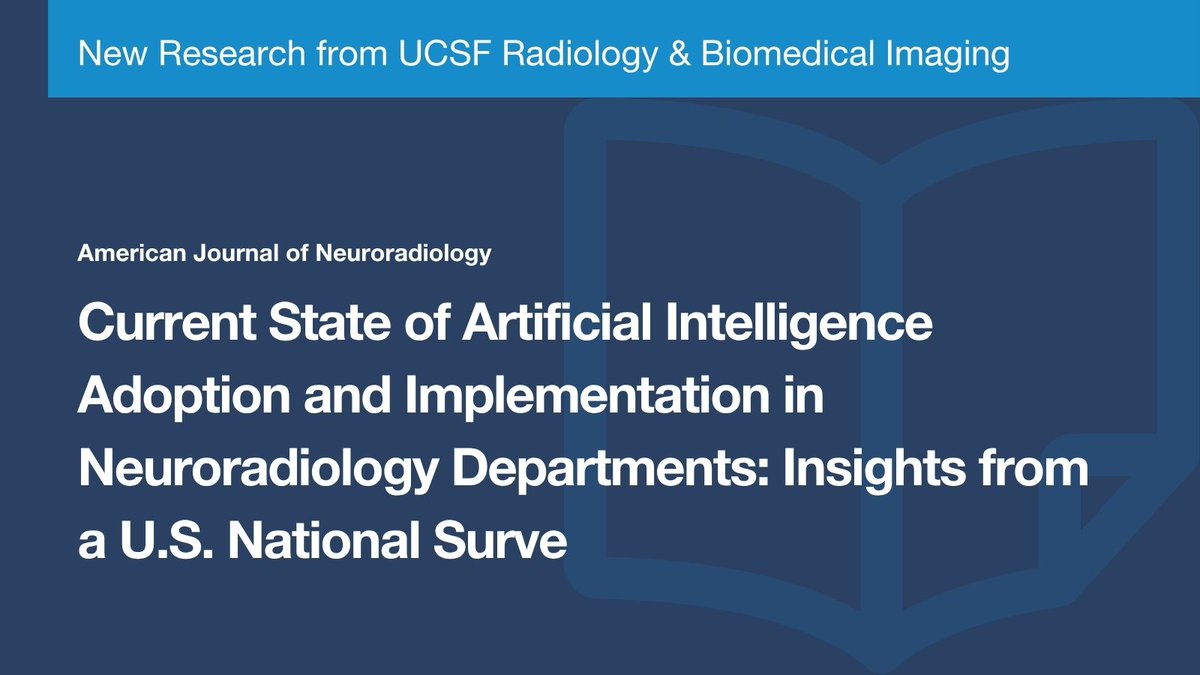 New Research from UCSF Radiology & Biomedical Imaging

American Journal of Neuroradiology

Current State of Artificial Intelligence Adoption and Implementation in Neuroradiology Departments: Insights from a U.S. National Surve